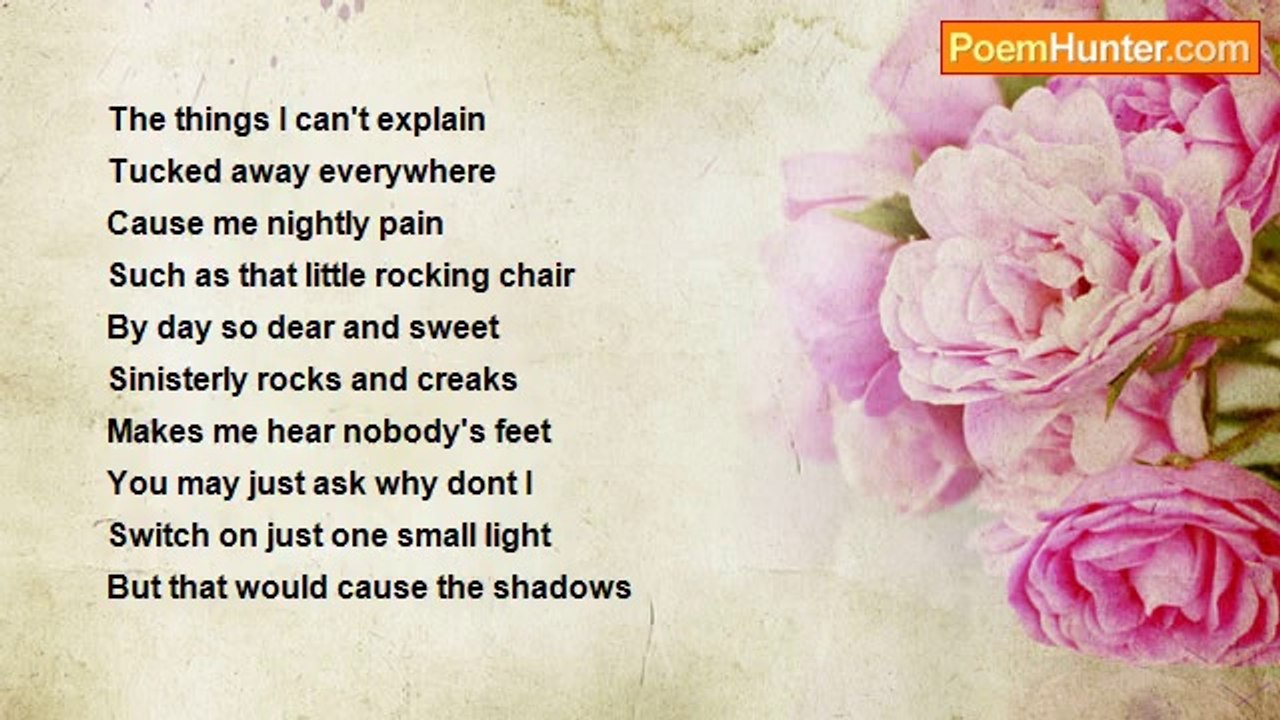 PoemHunter.com

The things I can't explain
Tucked away everywhere
Cause me nightly pain
Such as that little rocking chair
By day so dear and sweet
Sinisterly rocks and creaks
Makes me hear nobody's feet
You may just ask why dont I
Switch on just one small light
But that would cause the shadows